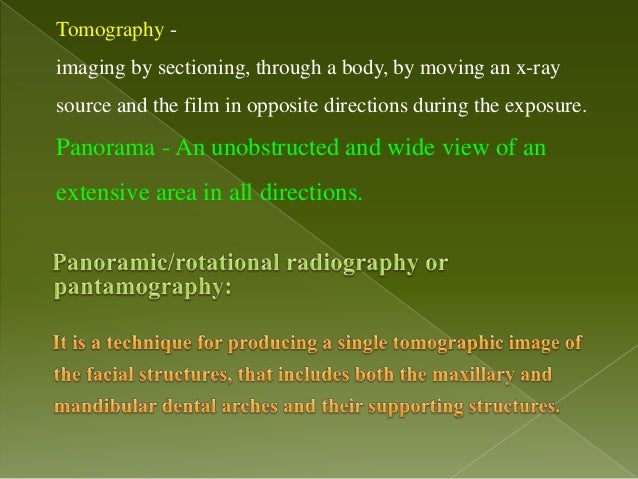 Tomography -
imaging by sectioning, through a body, by moving an x-ray source and the film in opposite directions during the exposure.

Panorama - An unobstructed and wide view of an extensive area in all directions.

Panoramic/rotational radiography or pantamography:

It is a technique for producing a single tomographic image of the facial structures, that includes both the maxillary and mandibular dental arches and their supporting structures.